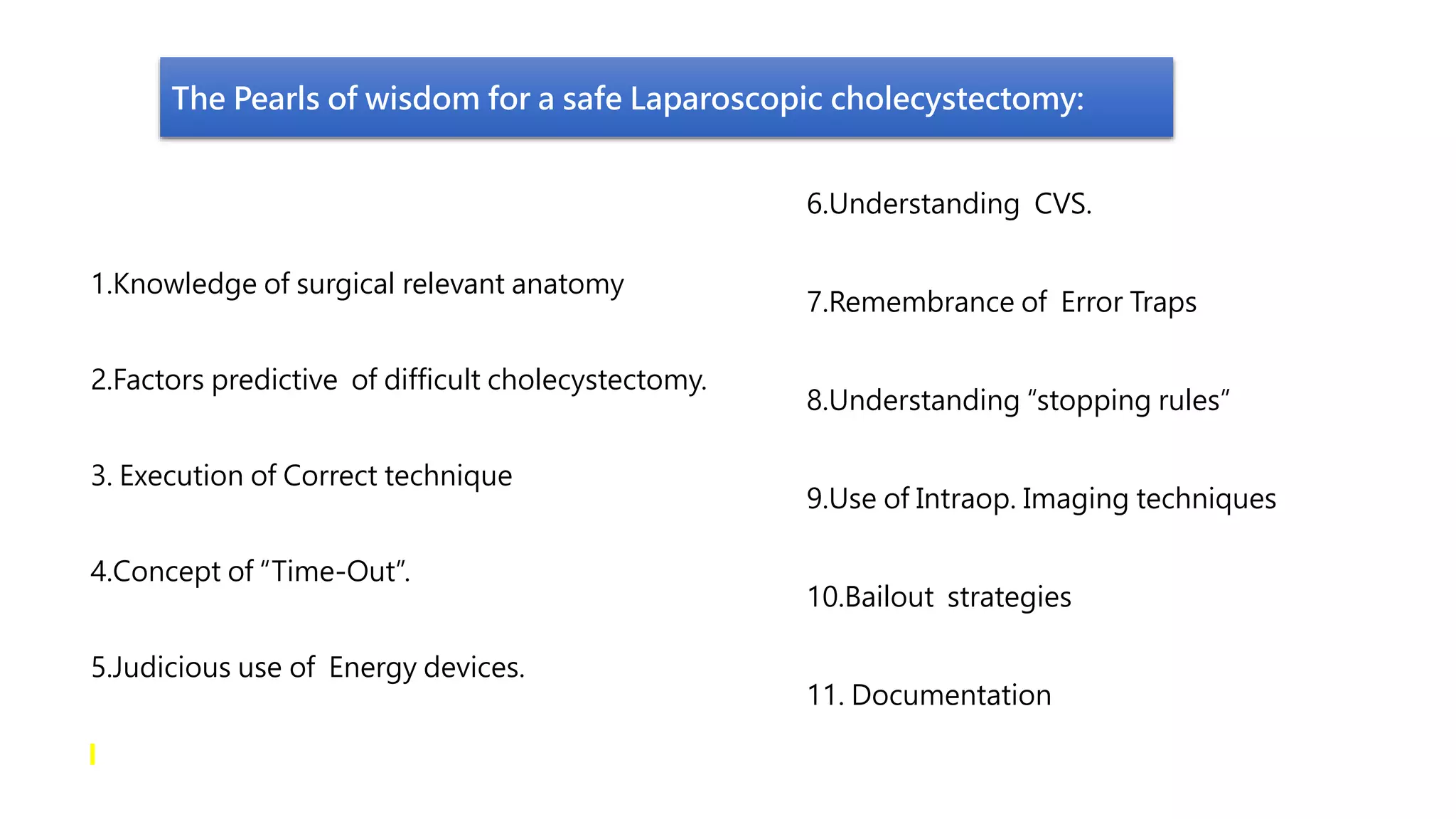 The Pearls of wisdom for a safe Laparoscopic cholecystectomy:

1.Knowledge of surgical relevant anatomy

2.Factors predictive of difficult cholecystectomy.

3. Execution of Correct technique

4.Concept of “Time-Out”.

5.Judicious use of Energy devices.

6.Understanding CVS.

7.Remembrance of Error Traps

8.Understanding “stopping rules”

9.Use of Intraop. Imaging techniques

10.Bailout strategies

11. Documentation